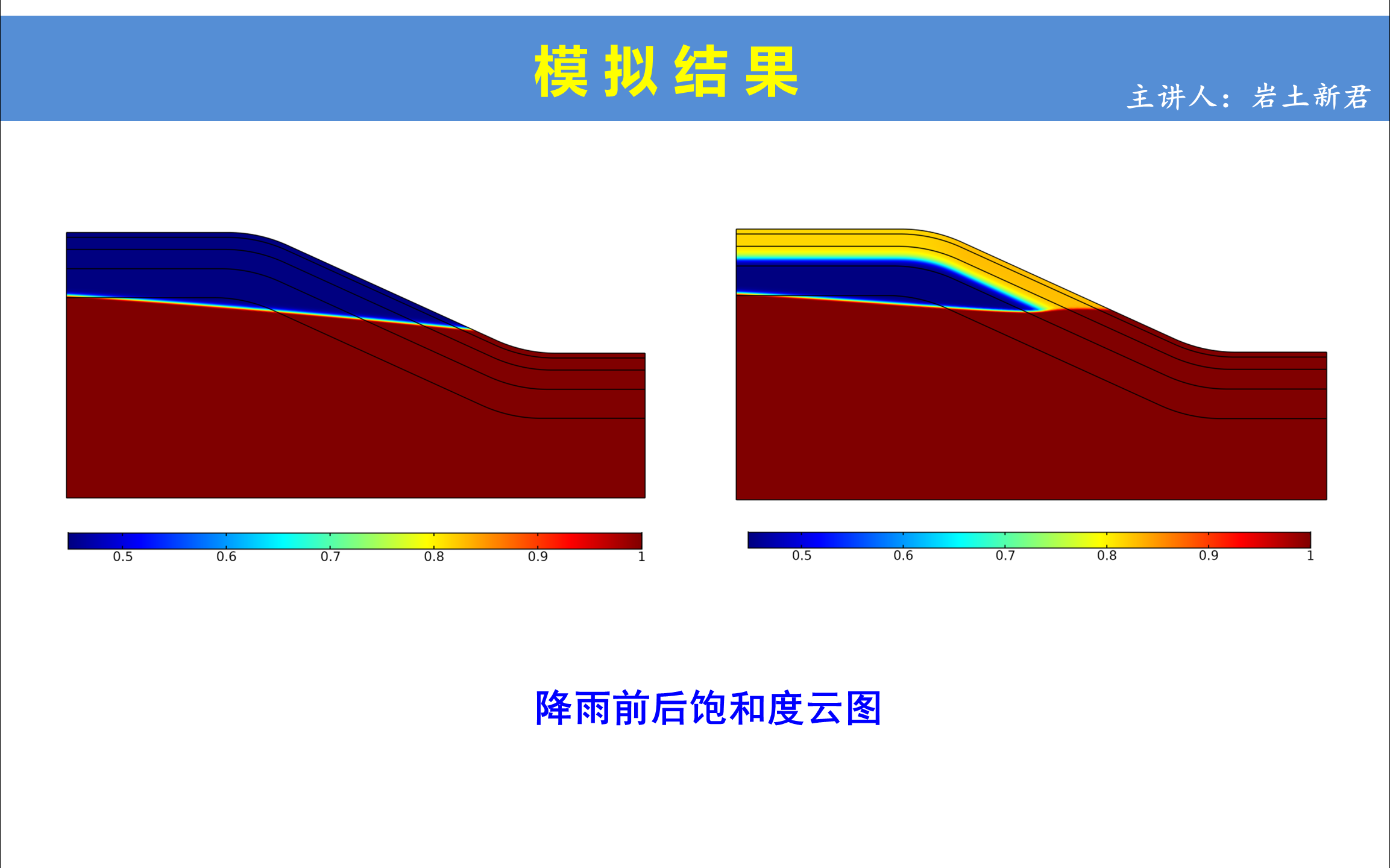 模拟结果

主讲人：岩土新君

0.5 0.6 0.7 0.8 0.9 1

0.5 0.6 0.7 0.8 0.9 1

降雨前后饱和度云图